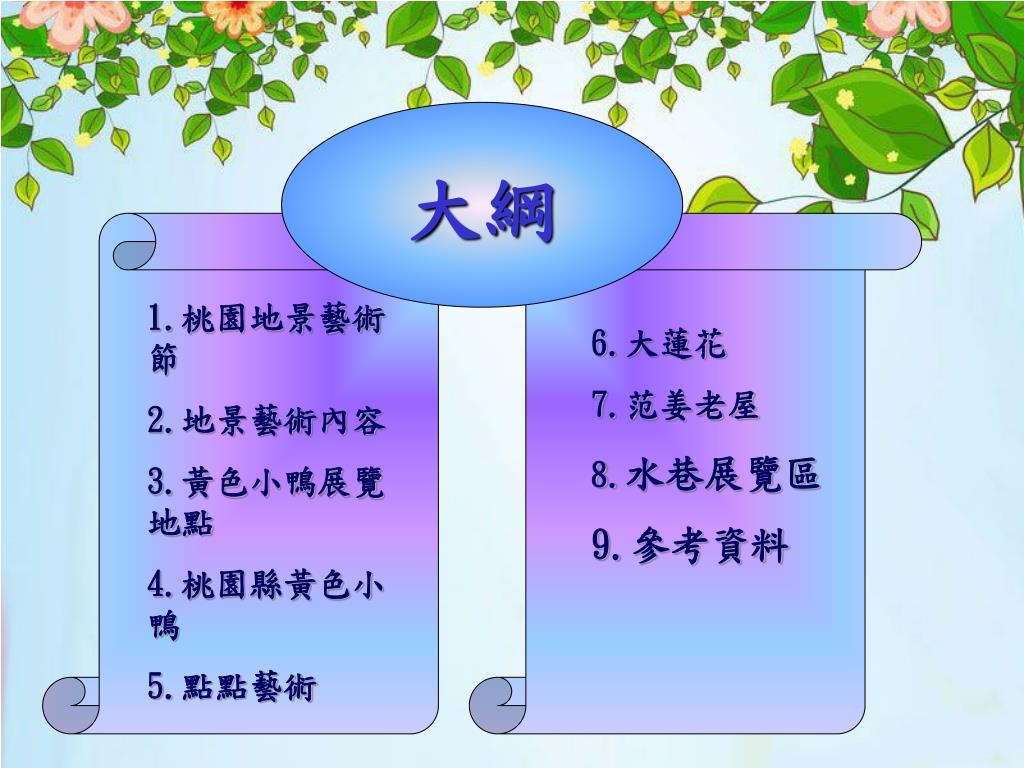 大綱

1.桃園地景藝術節

2.地景藝術內容

3.黃色小鴨展覽地點

4.桃園縣黃色小鴨

5.點點藝術

6.大蓮花

7.范姜老屋

8.水巷展覽區

9.參考資料